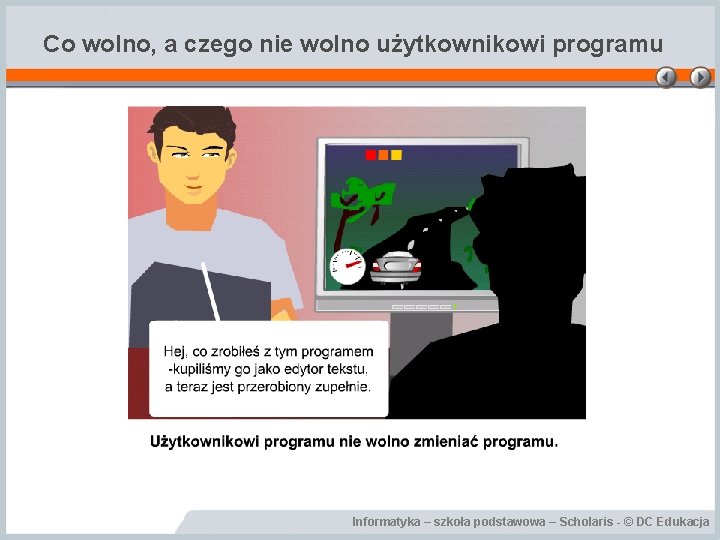 Co wolno, a czego nie wolno użytkownikowi programu

Hej, co zrobiłeś z tym programem -kupiliśmy go jako edytor tekstu, a teraz jest przerobiony zupełnie.

Użytkownikowi programu nie wolno zmieniać programu.

Informatyka – szkoła podstawowa – Scholaris - © DC Edukacja